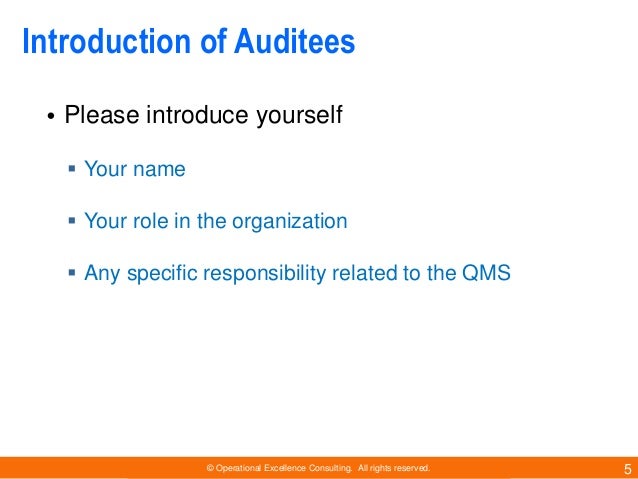 Introduction of Auditees

• Please introduce yourself

▪ Your name

▪ Your role in the organization

▪ Any specific responsibility related to the QMS

© Operational Excellence Consulting. All rights reserved.

5